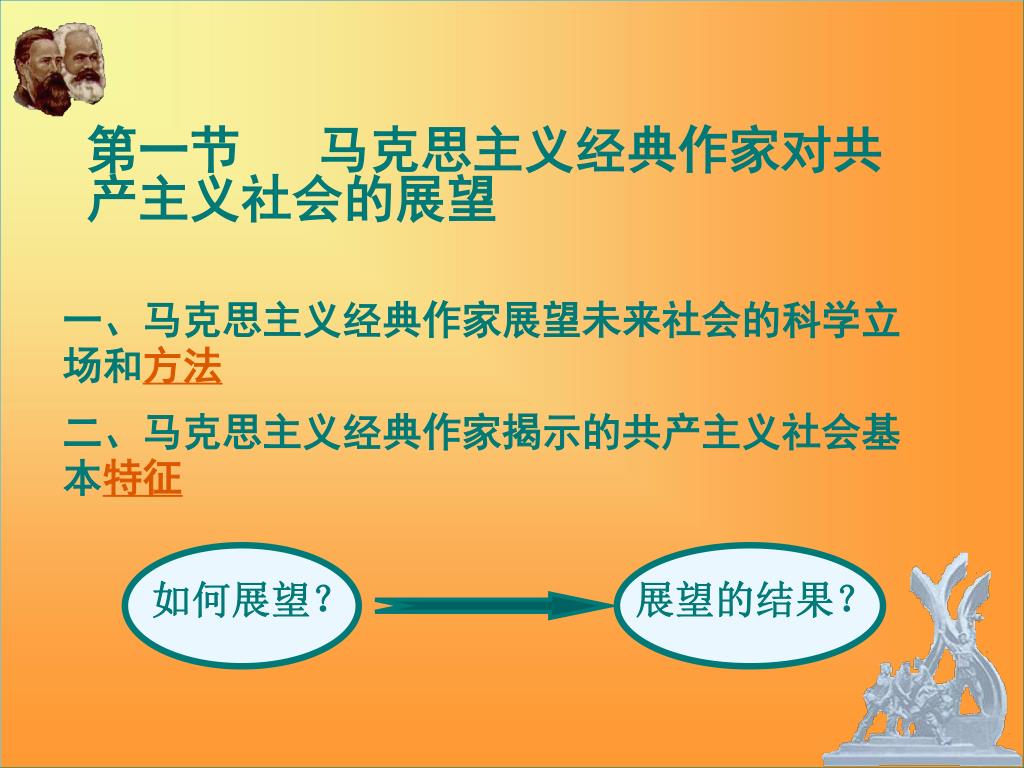 第一节　马克思主义经典作家对共产主义社会的展望

一、马克思主义经典作家展望未来社会的科学立场和方法

二、马克思主义经典作家揭示的共产主义社会基本特征

如何展望？

展望的结果？